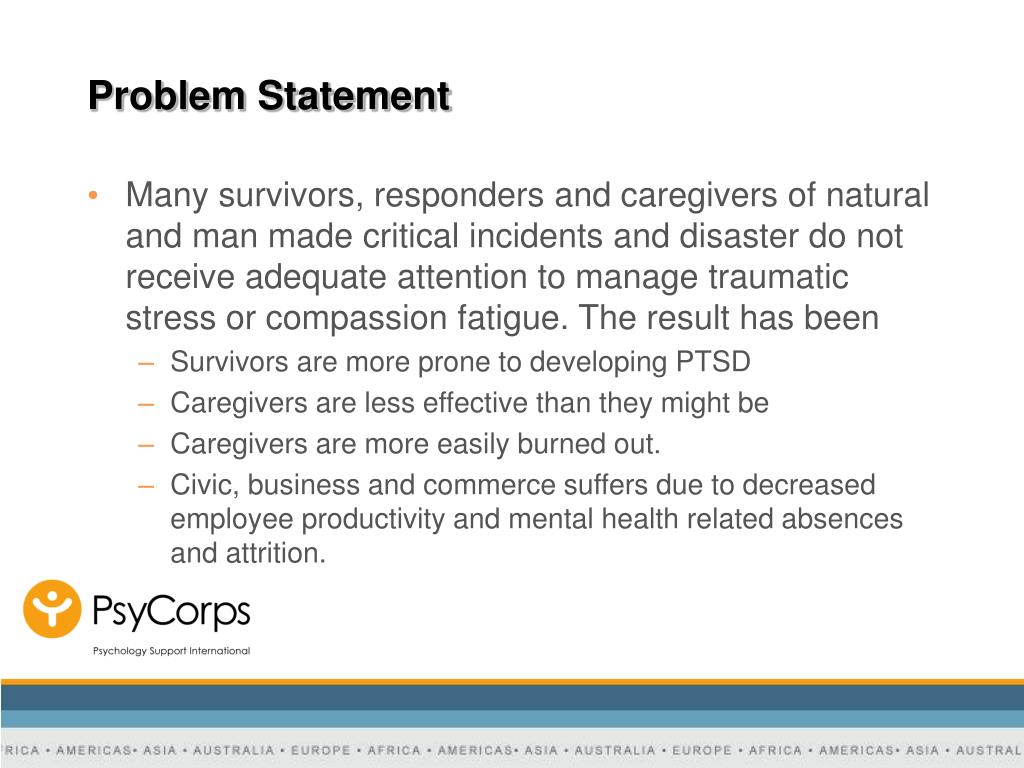 Problem Statement

• Many survivors, responders and caregivers of natural and man made critical incidents and disaster do not receive adequate attention to manage traumatic stress or compassion fatigue. The result has been
  – Survivors are more prone to developing PTSD
  – Caregivers are less effective than they might be
  – Caregivers are more easily burned out.
  – Civic, business and commerce suffers due to decreased employee productivity and mental health related absences and attrition.

PsyCorps
Psychology Support International

RICA • AMERICAS• ASIA • AUSTRALIA • EUROPE • AFRICA • AMERICAS• ASIA • AUSTRALIA • EUROPE • AFRICA • AMERICAS• ASIA • AUSTRAL